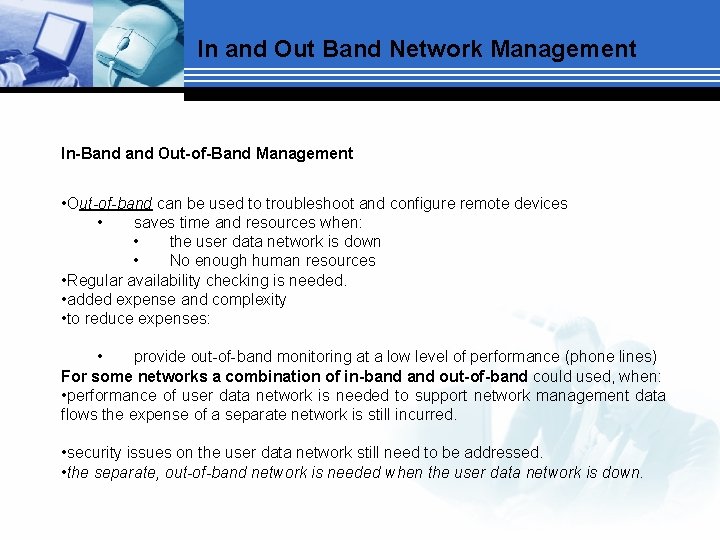 In and Out Band Network Management

In-Band and Out-of-Band Management

•Out-of-band can be used to troubleshoot and configure remote devices
• saves time and resources when:
• the user data network is down
• No enough human resources
•Regular availability checking is needed.
•added expense and complexity
•to reduce expenses:

• provide out-of-band monitoring at a low level of performance (phone lines)
For some networks a combination of in-band and out-of-band could used, when:
•performance of user data network is needed to support network management data flows the expense of a separate network is still incurred.

•security issues on the user data network still need to be addressed.
•the separate, out-of-band network is needed when the user data network is down.